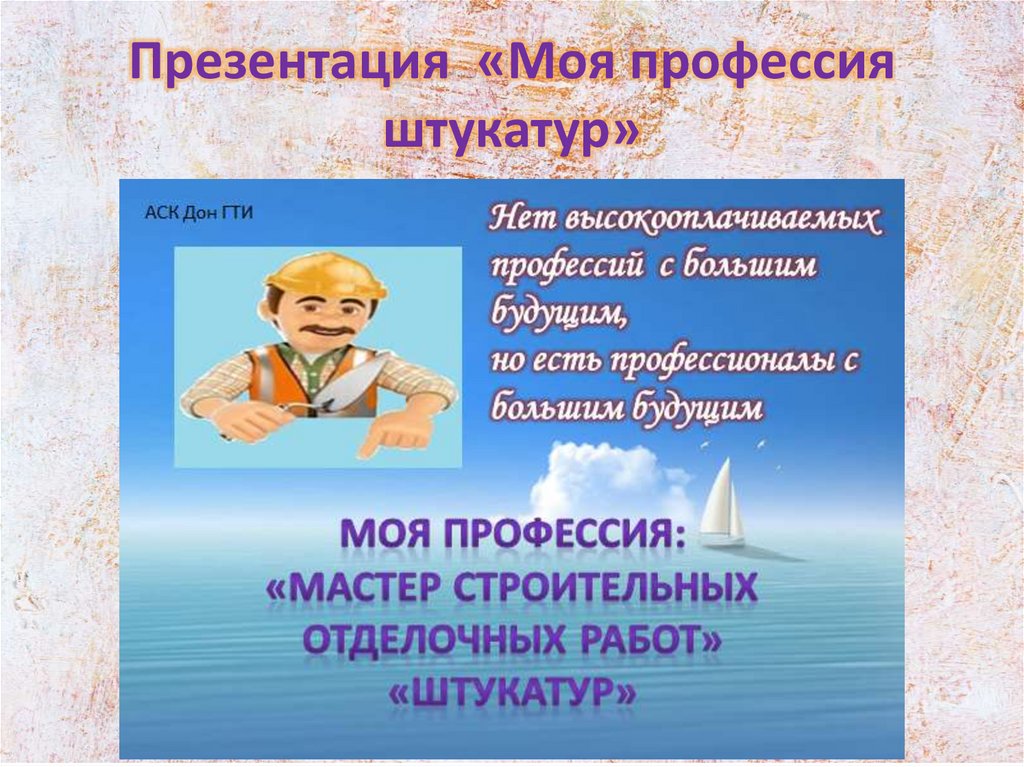 Презентация «Моя профессия штукатур»

АСК Дон ГТИ

Нет высокооплачиваемых профессий с большим будущим,
но есть профессионалы с большим будущим

МОЯ ПРОФЕССИЯ:
«МАСТЕР СТРОИТЕЛЬНЫХ ОТДЕЛОЧНЫХ РАБОТ»
«ШТУКАТУР»